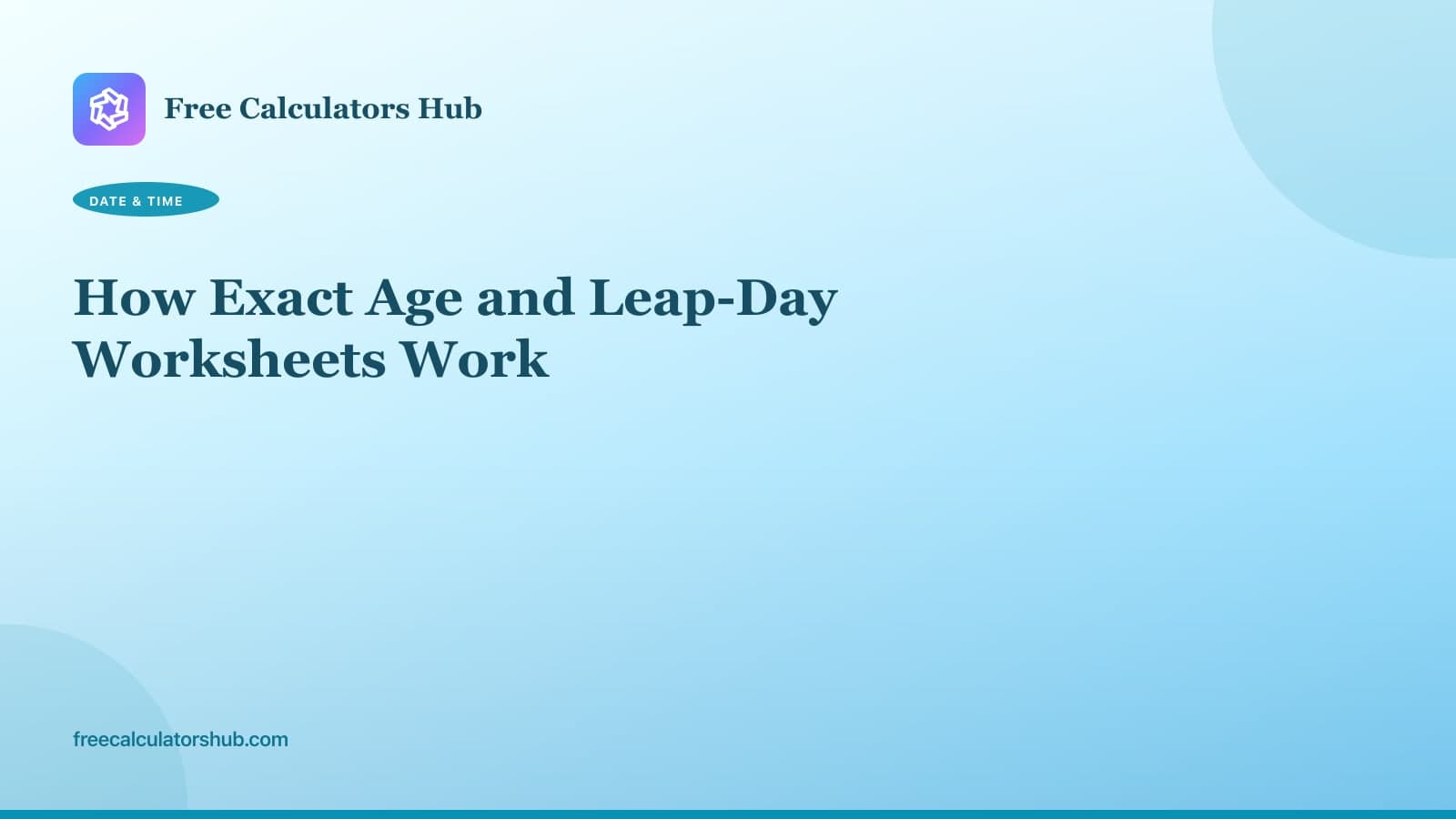 Free Calculators Hub

DATE & TIME

How Exact Age and Leap-Day Worksheets Work

freecalculatorshub.com